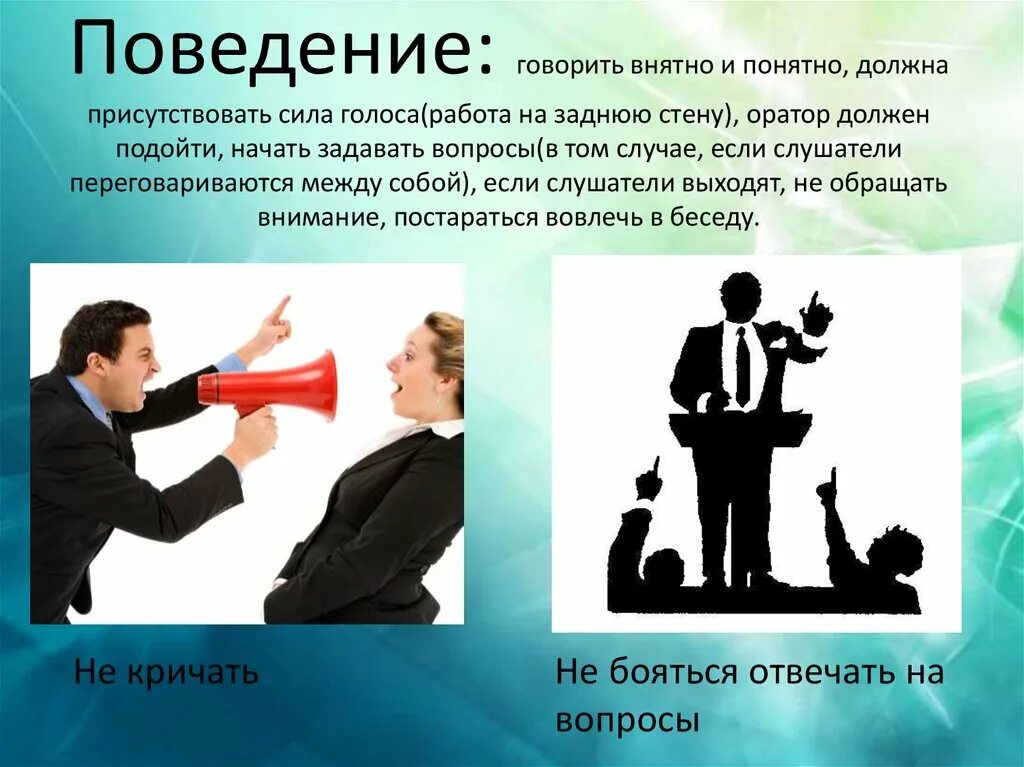 Поведение: говорить внятно и понятно, должна присутствовать сила голоса(работа на заднюю стену), оратор должен подойти, начать задавать вопросы(в том случае, если слушатели переговариваются между собой), если слушатели выходят, не обращать внимание, постараться вовлечь в беседу.

Не кричать

Не бояться отвечать на вопросы